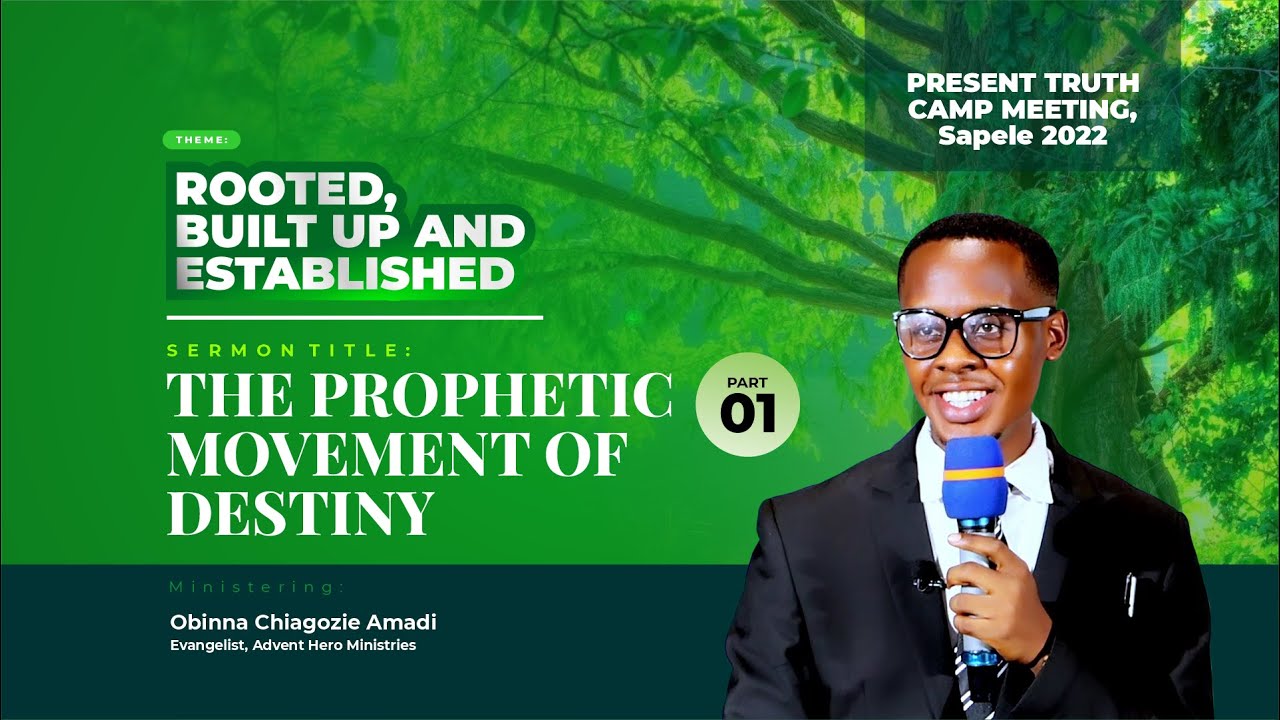 PRESENT TRUTH CAMP MEETING, Sapele 2022

THEME:

ROOTED, BUILT UP AND ESTABLISHED

SERMON TITLE:

THE PROPHETIC MOVEMENT OF DESTINY

PART 01

Ministering:

Obinna Chiagozie Amadi
Evangelist, Advent Hero Ministries